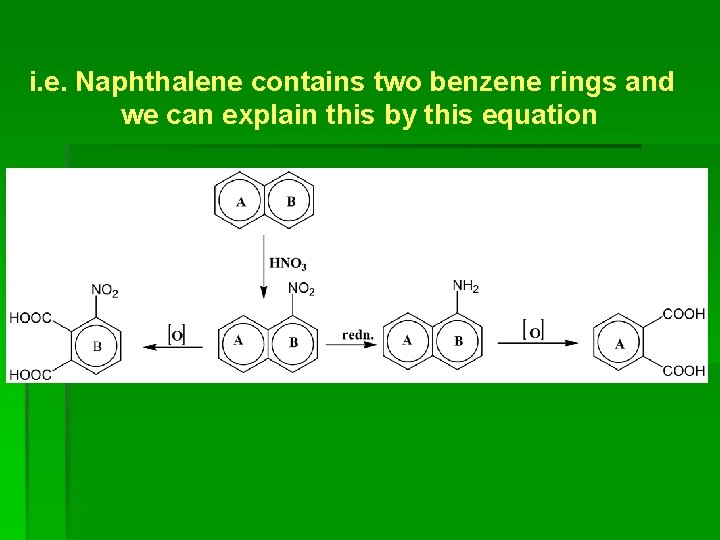 i.e. Naphthalene contains two benzene rings and we can explain this by this equation

A B

$HNO_3$

$NO_2$

HOOC

B

HOOC

$[O]$

$NO_2$

A B

redn.

$NH_2$

A B

$[O]$

COOH

A

COOH